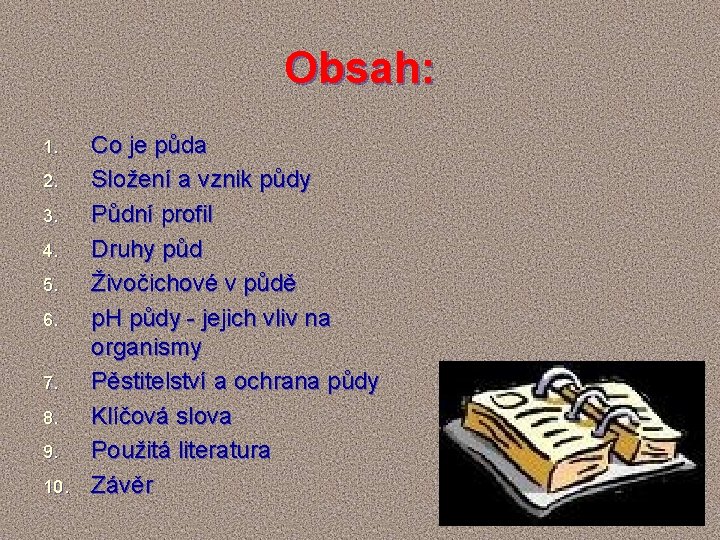 Obsah:

1. Co je půda
2. Složení a vznik půdy
3. Půdní profil
4. Druhy půd
5. Živočichové v půdě
6. pH půdy - jejich vliv na organismy
7. Pěstitelství a ochrana půdy
8. Klíčová slova
9. Použitá literatura
10. Závěr